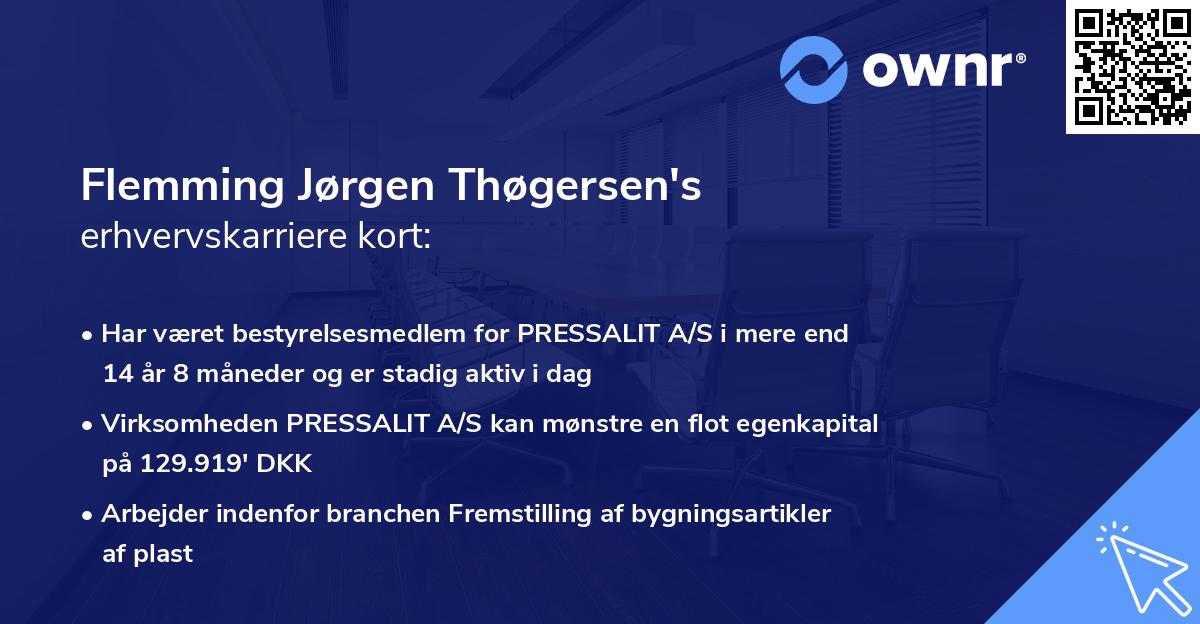 ownr®

Flemming Jørgen Thøgersen's
erhvervskarriere kort:

• Har været bestyrelsesmedlem for PRESSALIT A/S i mere end 14 år 8 måneder og er stadig aktiv i dag

• Virksomheden PRESSALIT A/S kan mønstre en flot egenkapital på 129.919' DKK

• Arbejder indenfor branchen Fremstilling af bygningsartikler af plast